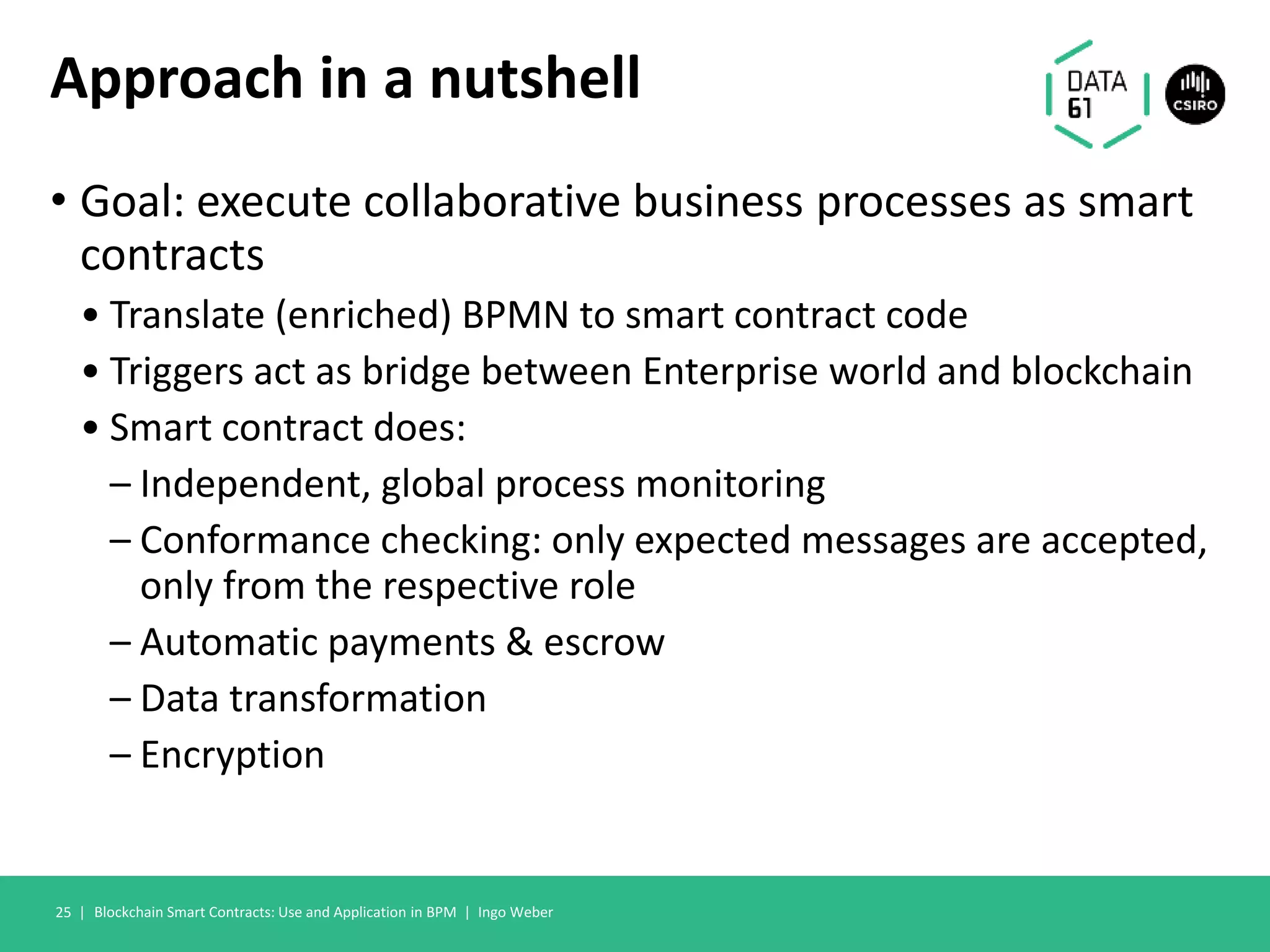 Approach in a nutshell

DATA 61

CSIRO

• Goal: execute collaborative business processes as smart contracts
  • Translate (enriched) BPMN to smart contract code
  • Triggers act as bridge between Enterprise world and blockchain
  • Smart contract does:
    – Independent, global process monitoring
    – Conformance checking: only expected messages are accepted, only from the respective role
    – Automatic payments & escrow
    – Data transformation
    – Encryption

25 | Blockchain Smart Contracts: Use and Application in BPM | Ingo Weber